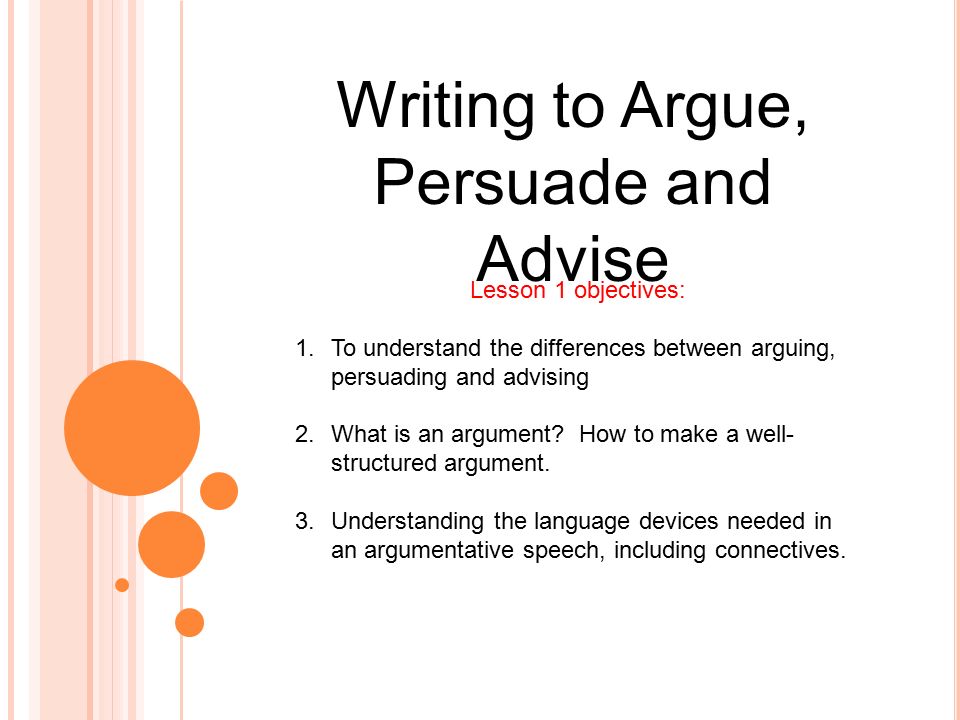 Writing to Argue, Persuade and Advise

Lesson 1 objectives:

1. To understand the differences between arguing, persuading and advising

2. What is an argument? How to make a well-structured argument.

3. Understanding the language devices needed in an argumentative speech, including connectives.